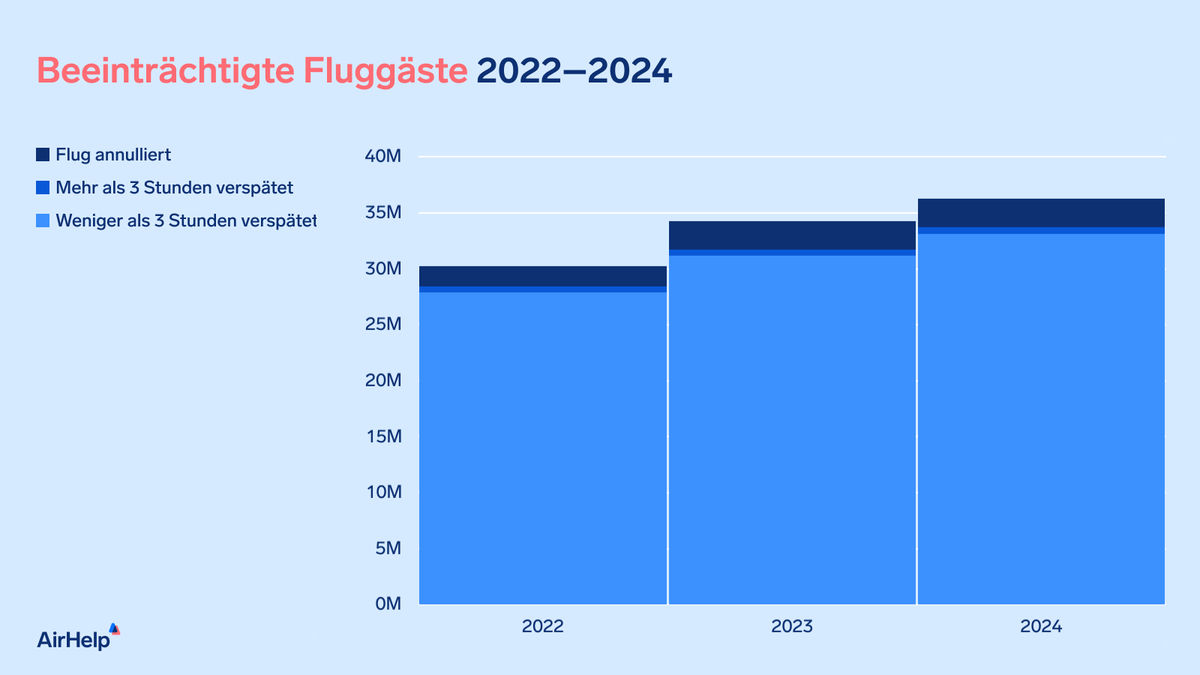 Beeinträchtigte Fluggäste 2022—2024

Flug annulliert
Mehr als 3 Stunden verspätet
Weniger als 3 Stunden verspätet

40M
35M
30M
25M
20M
15M
10M
5M
0M

2022
2023
2024

AirHelp